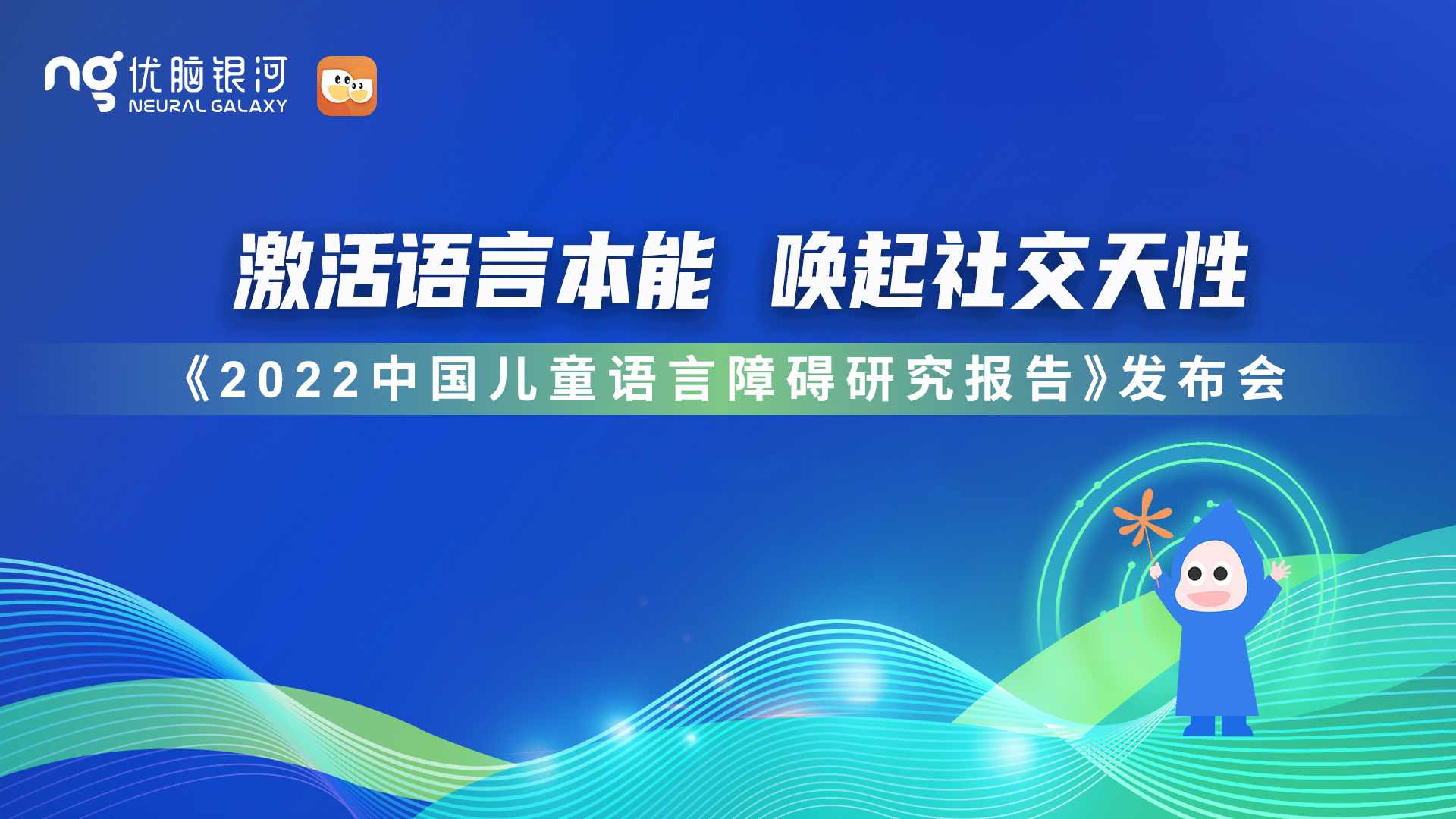 ng 优脑银河
NEURAL GALAXY

激活语言本能 唤起社交天性

《2022中国儿童语言障碍研究报告》发布会